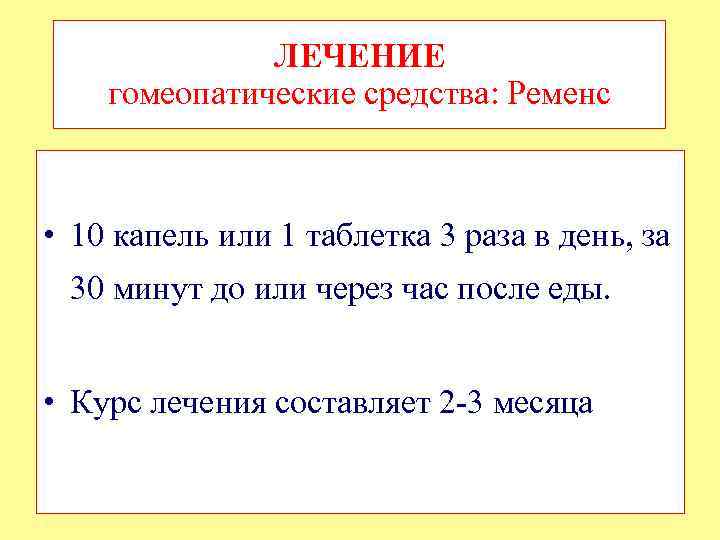 ЛЕЧЕНИЕ
гомеопатические средства: Ременс

• 10 капель или 1 таблетка 3 раза в день, за 30 минут до или через час после еды.

• Курс лечения составляет 2-3 месяца